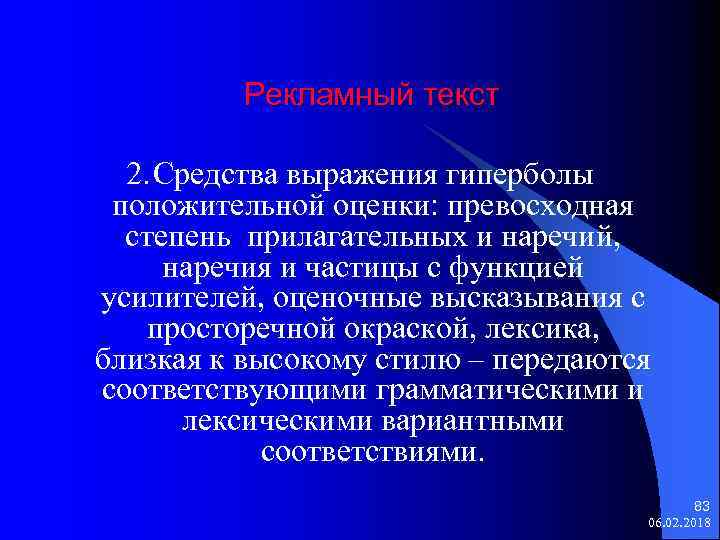 Рекламный текст

2. Средства выражения гиперболы положительной оценки: превосходная степень прилагательных и наречий, наречия и частицы с функцией усилителей, оценочные высказывания с просторечной окраской, лексика, близкая к высокому стилю – передаются соответствующими грамматическими и лексическими вариантными соответствиями.

83
06.02.2018